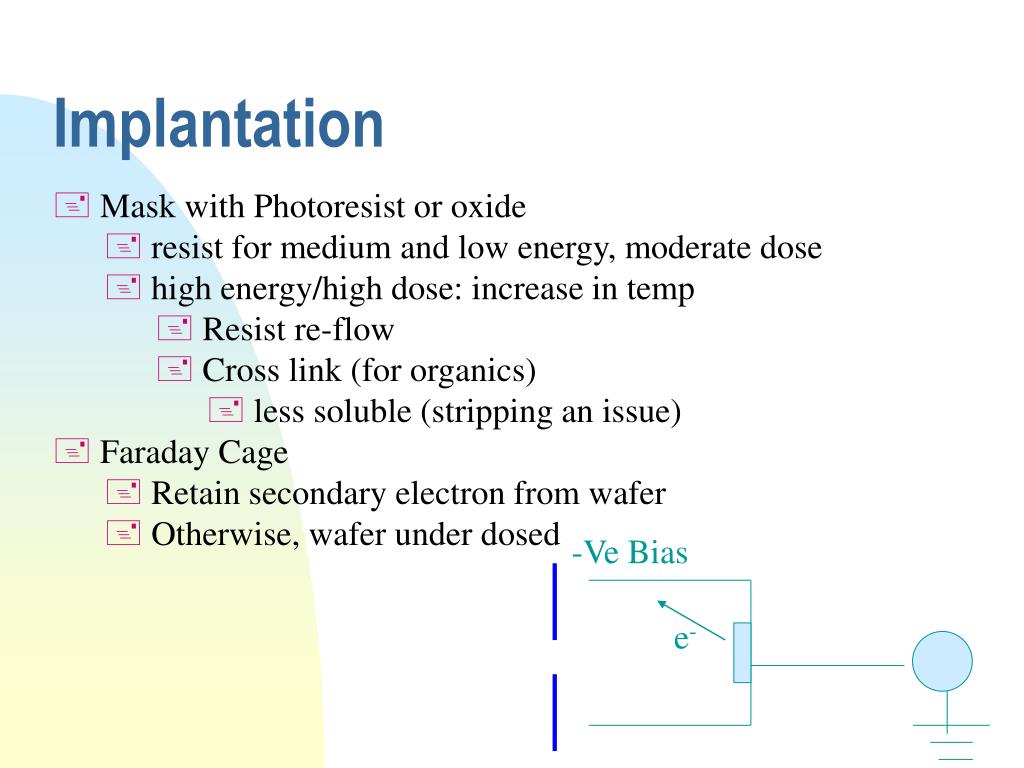 Implantation

Mask with Photoresist or oxide

resist for medium and low energy, moderate dose

high energy/high dose: increase in temp

Resist re-flow

Cross link (for organics)

less soluble (stripping an issue)

Faraday Cage

Retain secondary electron from wafer

Otherwise, wafer under dosed

-Ve Bias

$e^-$